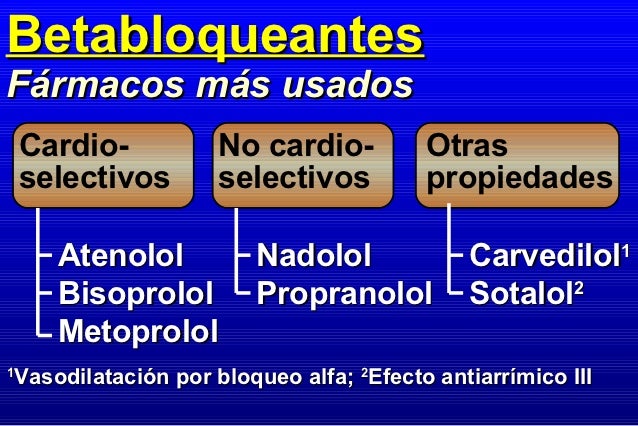 Betabloqueantes
Fármacos más usados

Cardio-selectivos
Atenolol
Bisoprolol
Metoprolol

No cardio-selectivos
Nadolol
Propranolol

Otras propiedades
Carvedilol$^1$
Sotalol$^2$

$^1$Vasodilatación por bloqueo alfa; $^2$Efecto antiarrímico III